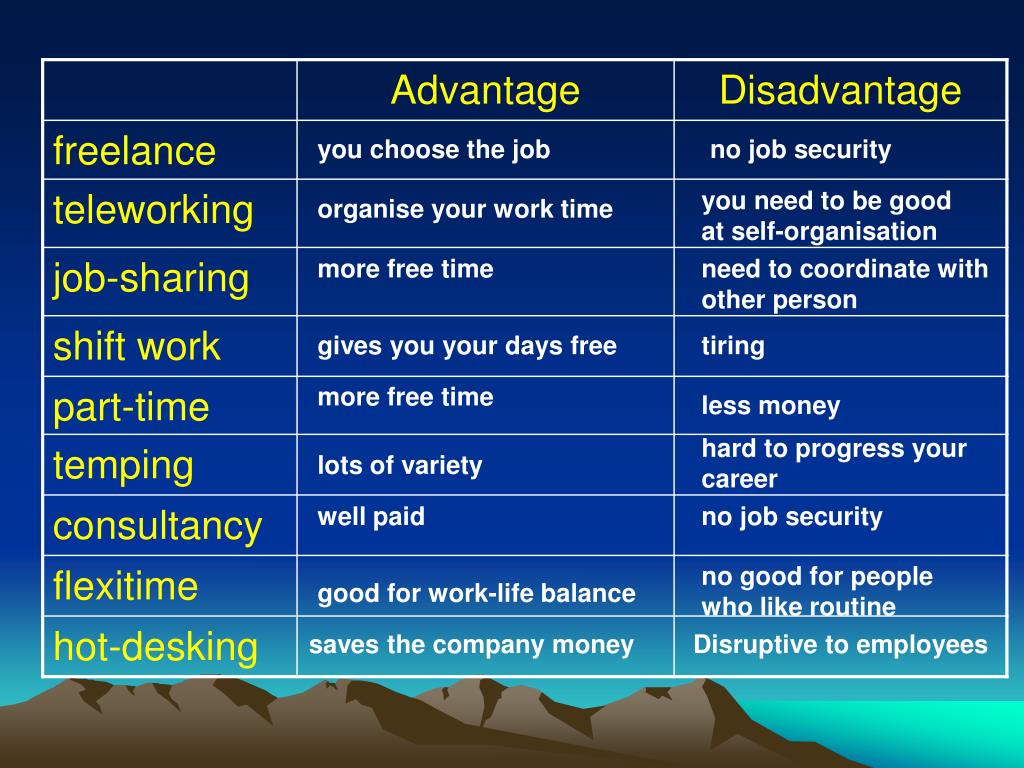 |  | Advantage | Disadvantage |
|---|---|---|
| freelance | you choose the job | no job security |
| teleworking | organise your work time | you need to be good at self-organisation |
| job-sharing | more free time | need to coordinate with other person |
| shift work | gives you your days free | tiring |
| part-time | more free time | less money |
| temping | lots of variety | hard to progress your career |
| consultancy | well paid | no job security |
| flexitime | good for work-life balance | no good for people who like routine |
| hot-desking | saves the company money | Disruptive to employees |